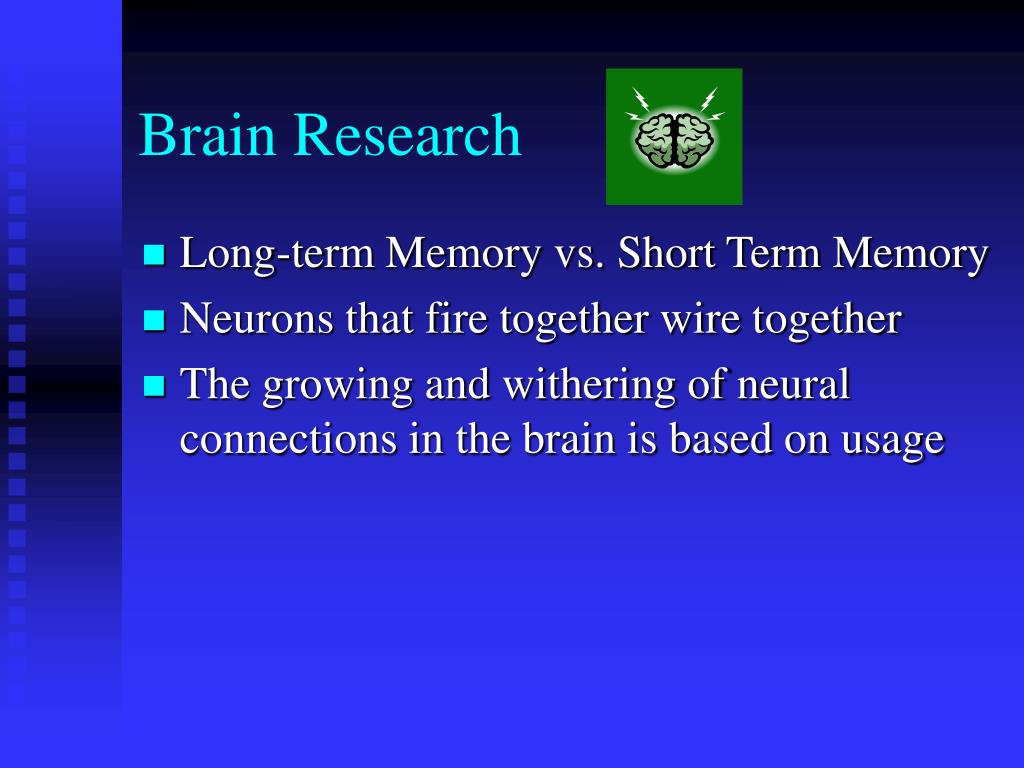 Brain Research

- Long-term Memory vs. Short Term Memory
- Neurons that fire together wire together
- The growing and withering of neural connections in the brain is based on usage